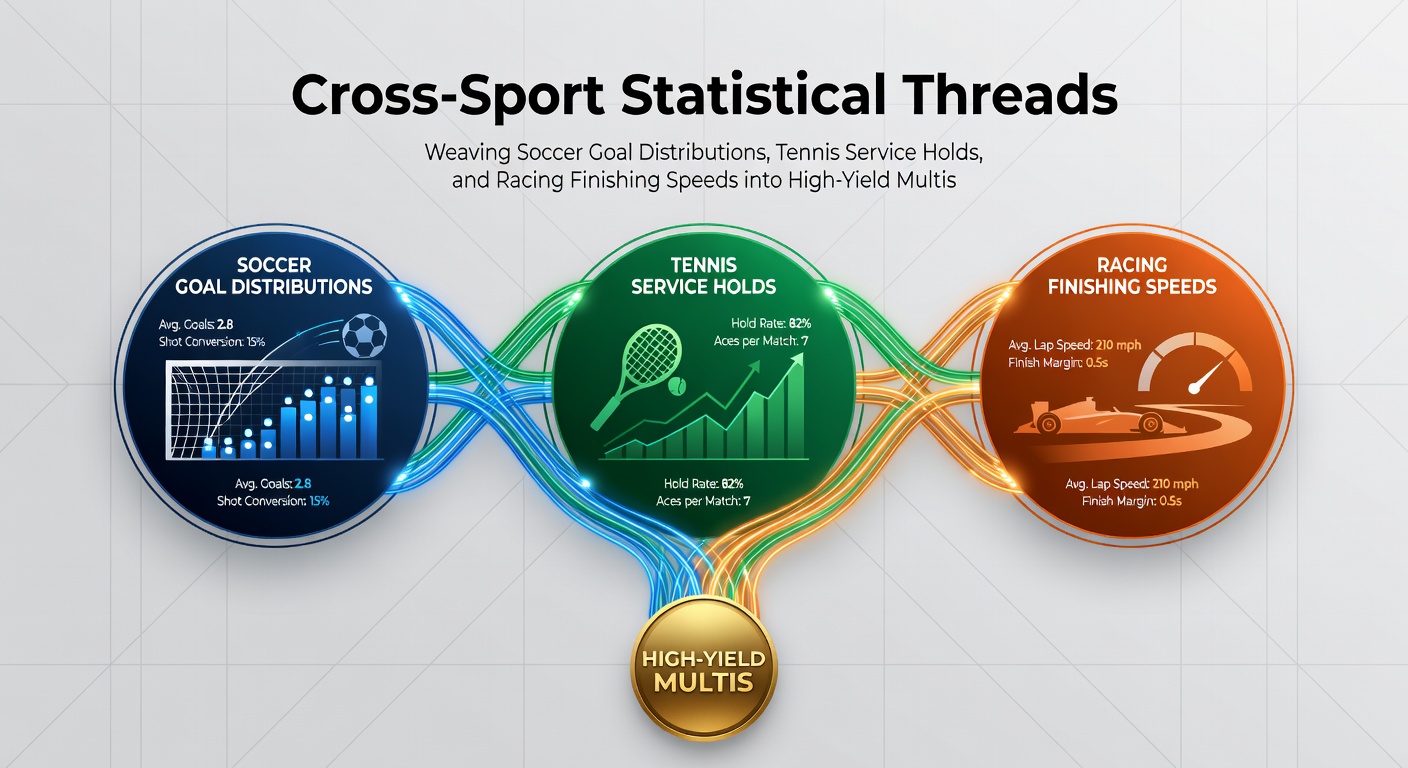 Cross-Sport Statistical Threads

Weaving Soccer Goal Distributions, Tennis Service Holds, and Racing Finishing Speeds into High-Yield Multis

SOCCER GOAL DISTRIBUTIONS

Avg. Goals: 2.8
Shot Conversion: 15%

Avg. Goals: 2.8
Shot Conversion: 15%

TENNIS SERVICE HOLDS

Hold Rate: 82%
Aces per Match: 7

Hold Rate: 82%
Aces per Match: 7

RACING FINISHING SPEEDS

Avg. Lap Speed: 210 mph
Finish Margin: 0.5s

Avg. Lap Speed: 210 mph
Finish Margin: 0.5s

HIGH-YIELD MULTIS